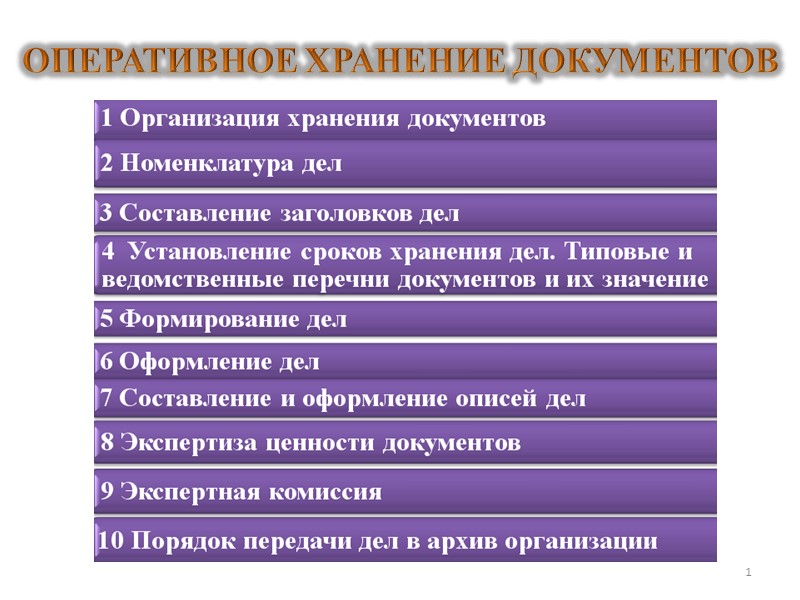 ОПЕРАТИВНОЕ ХРАНЕНИЕ ДОКУМЕНТОВ

1 Организация хранения документов

2 Номенклатура дел

3 Составление заголовков дел

4 Установление сроков хранения дел. Типовые и ведомственные перечни документов и их значение

5 Формирование дел

6 Оформление дел

7 Составление и оформление описей дел

8 Экспертиза ценности документов

9 Экспертная комиссия

10 Порядок передачи дел в архив организации

1